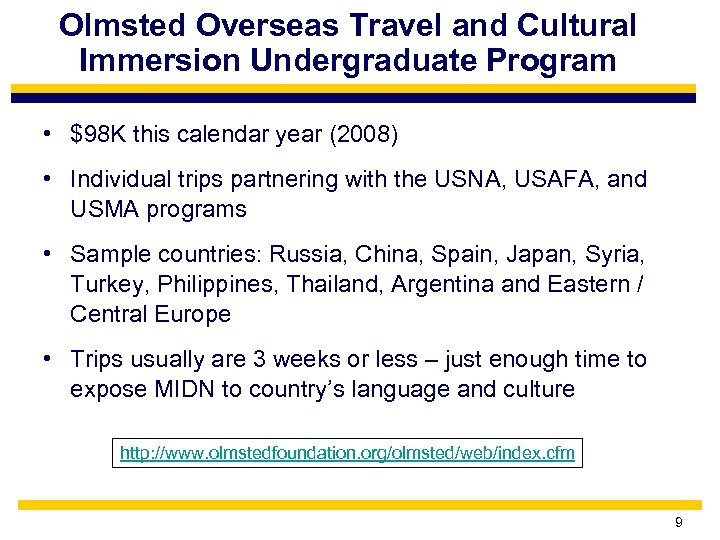 Olmsted Overseas Travel and Cultural Immersion Undergraduate Program

• \$98K this calendar year (2008)

• Individual trips partnering with the USNA, USAFA, and USMA programs

• Sample countries: Russia, China, Spain, Japan, Syria, Turkey, Philippines, Thailand, Argentina and Eastern / Central Europe

• Trips usually are 3 weeks or less – just enough time to expose MIDN to country's language and culture

http://www.olmstedfoundation.org/olmsted/web/index.cfm

9